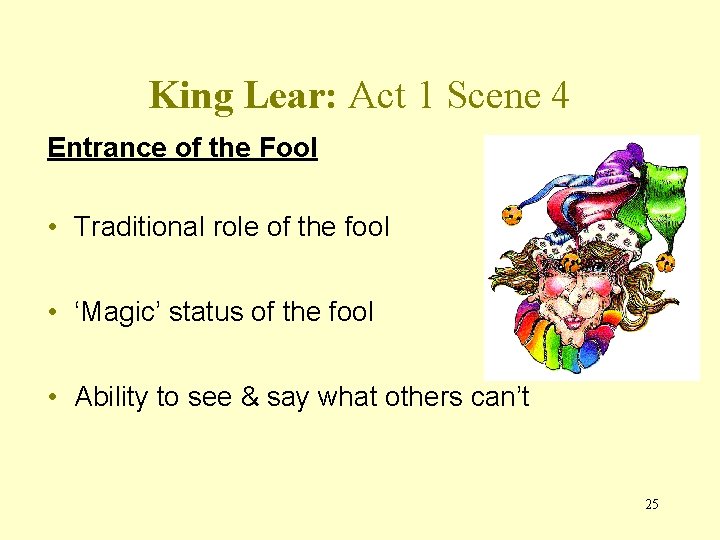 King Lear: Act 1 Scene 4

Entrance of the Fool

• Traditional role of the fool

• ‘Magic’ status of the fool

• Ability to see & say what others can’t

25